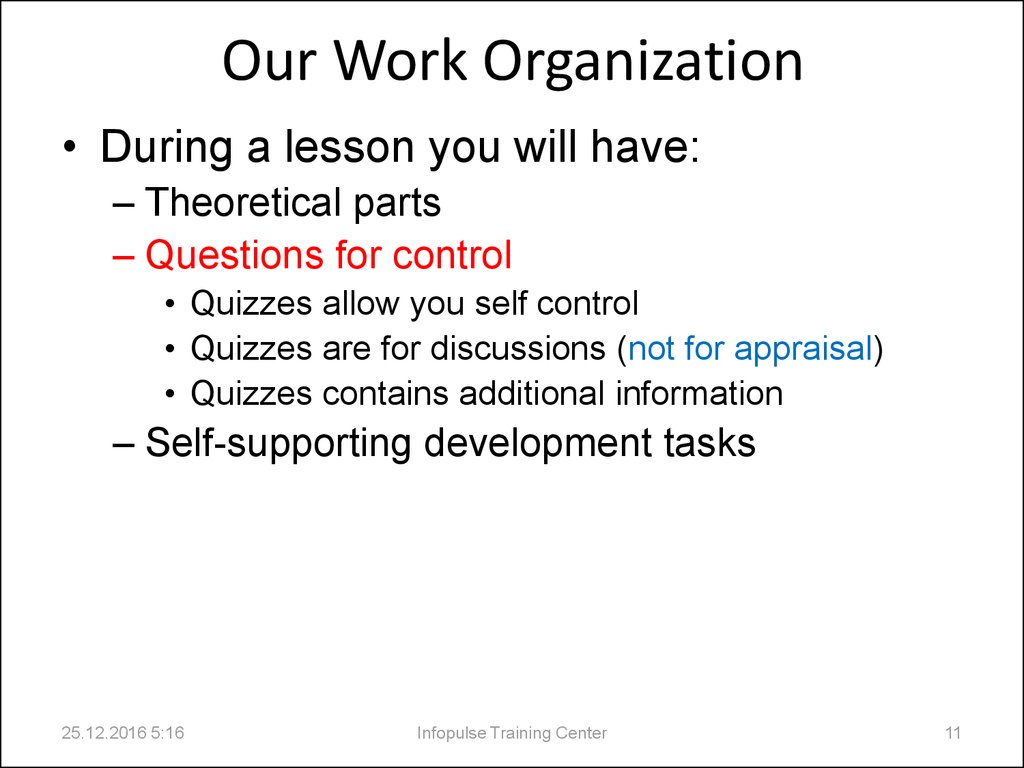 Our Work Organization

• During a lesson you will have:
– Theoretical parts
– Questions for control
• Quizzes allow you self control
• Quizzes are for discussions (not for appraisal)
• Quizzes contains additional information
– Self-supporting development tasks

25.12.2016 5:16

Infopulse Training Center

11